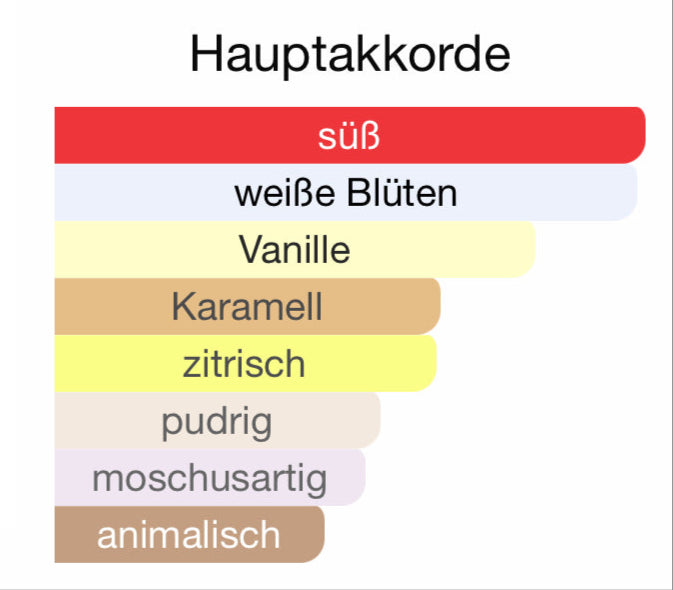 Hauptakkorde

süß

weiße Blüten

Vanille

Karamell

zitrisch

pudrig

moschusartig

animalisch